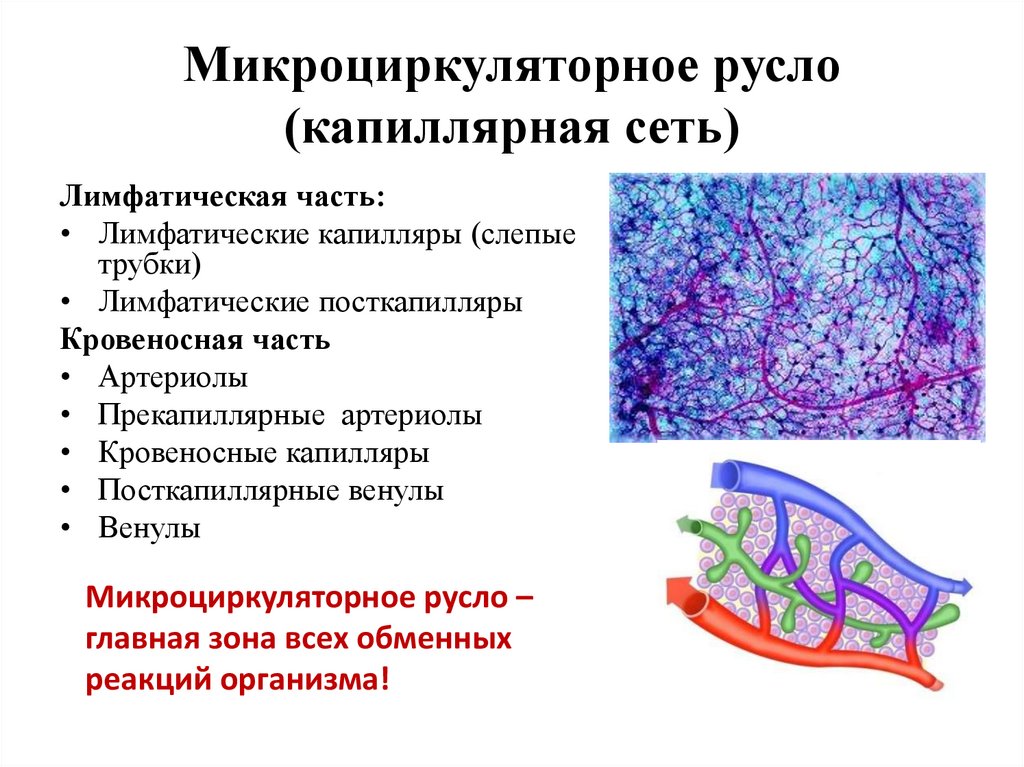 Микроциркуляторное русло (капиллярная сеть)

Лимфатическая часть:
• Лимфатические капилляры (слепые трубки)
• Лимфатические посткапилляры

Кровеносная часть
• Артериолы
• Прекапиллярные артериолы
• Кровеносные капилляры
• Посткапиллярные венулы
• Венулы

Микроциркуляторное русло – главная зона всех обменных реакций организма!